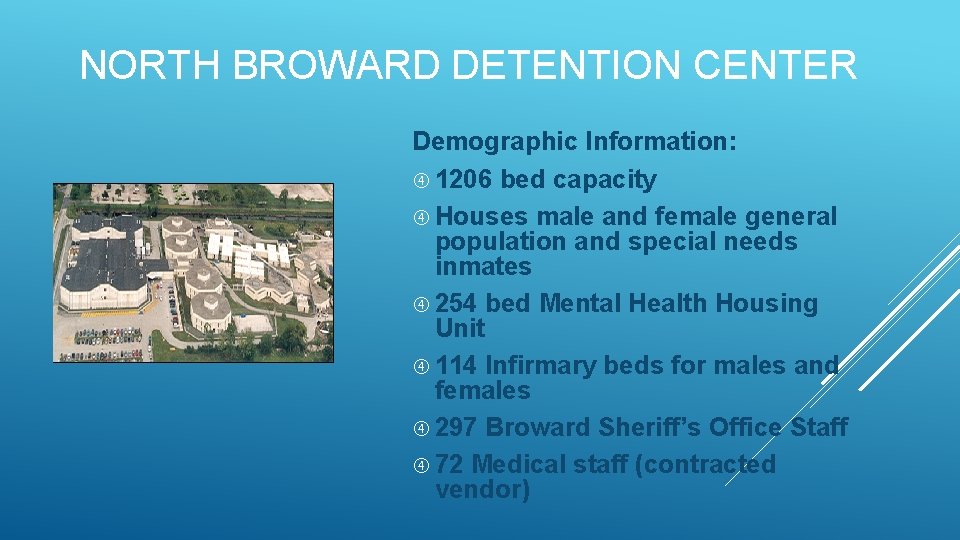 NORTH BROWARD DETENTION CENTER

Demographic Information:

④ 1206 bed capacity

④ Houses male and female general population and special needs inmates

④ 254 bed Mental Health Housing Unit

④ 114 Infirmary beds for males and females

④ 297 Broward Sheriff's Office Staff

④ 72 Medical staff (contracted vendor)